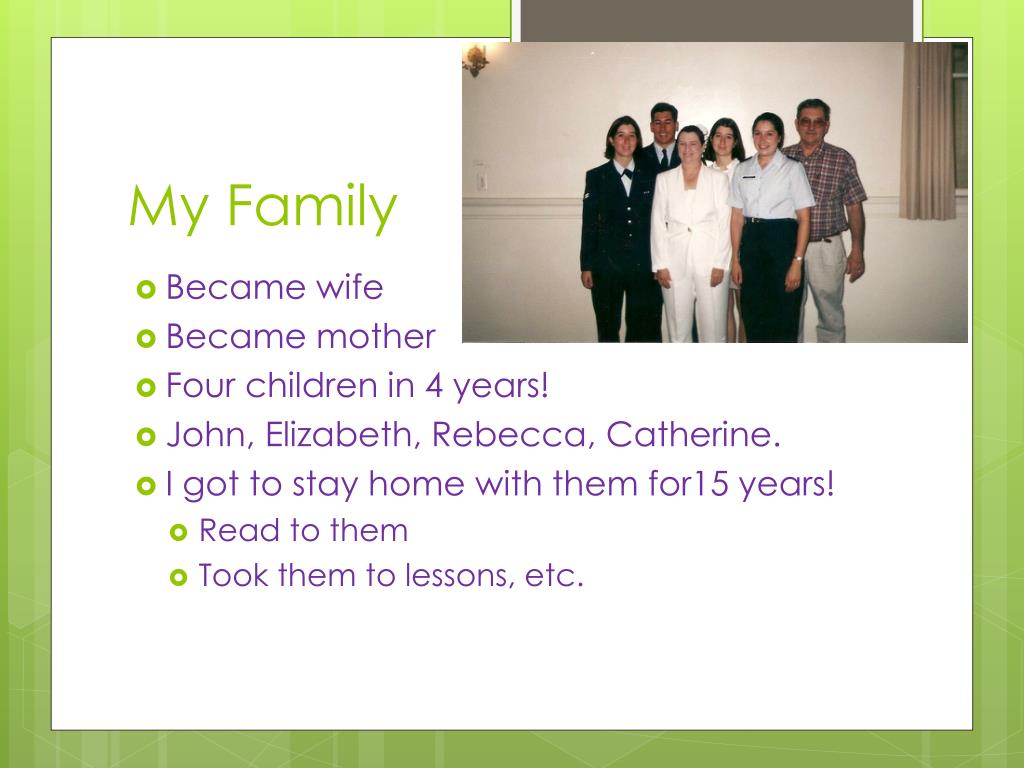 My Family

Became wife
Became mother
Four children in 4 years!
John, Elizabeth, Rebecca, Catherine.
I got to stay home with them for15 years!
Read to them
Took them to lessons, etc.